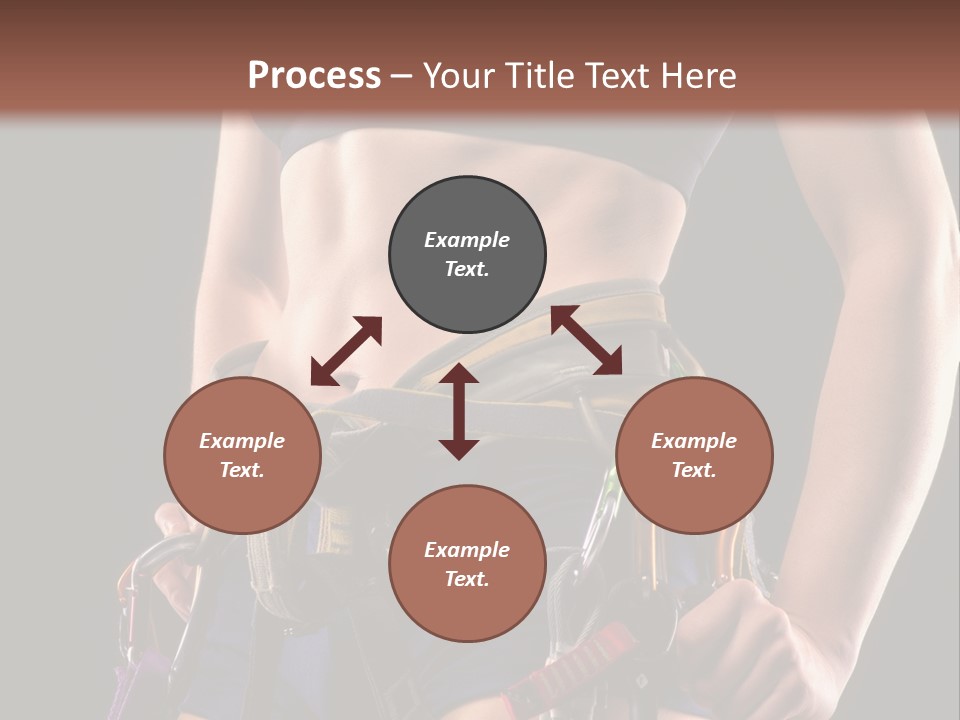 Process – Your Title Text Here

Example Text.

Example Text.

Example Text.

Example Text.